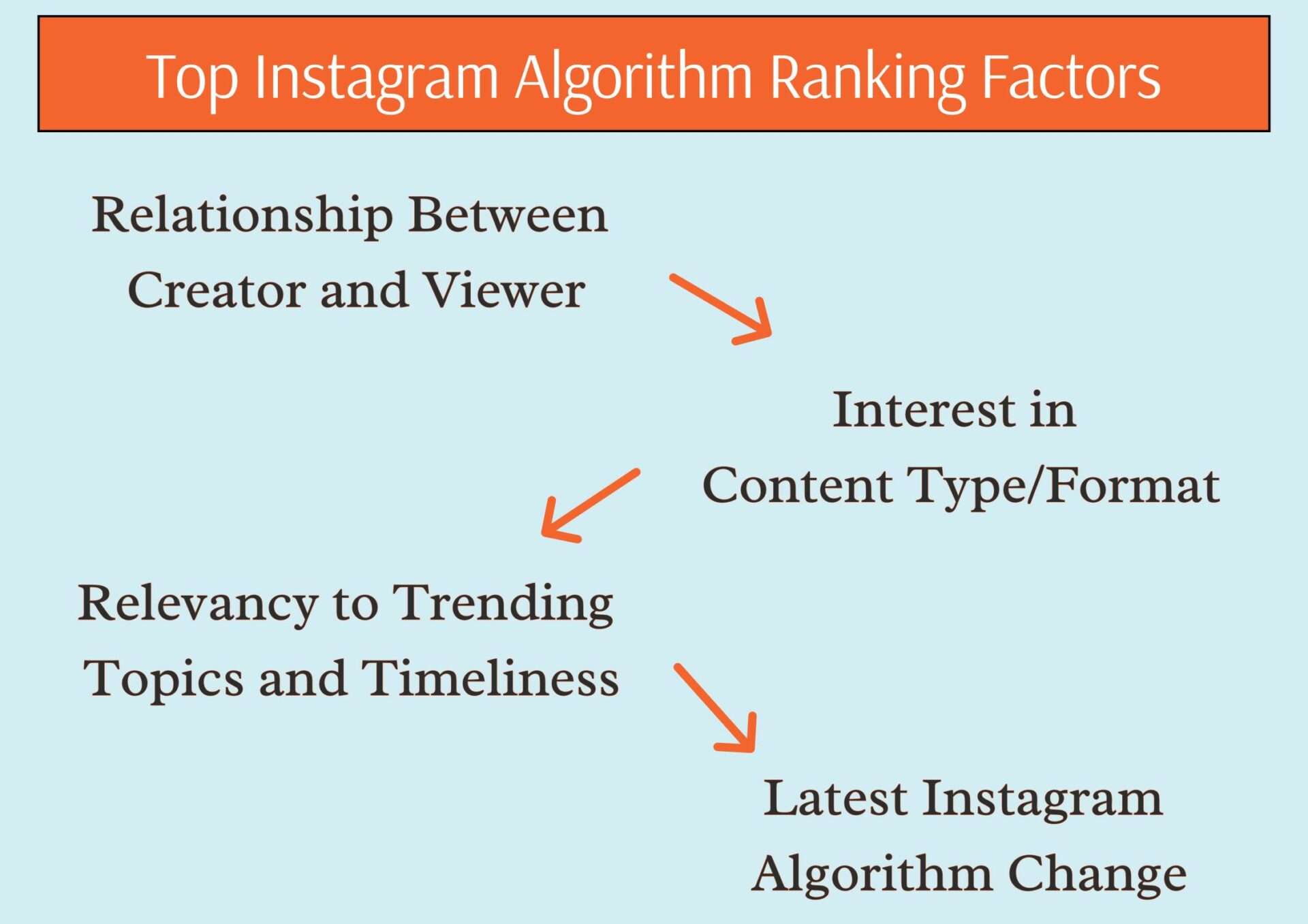 Top Instagram Algorithm Ranking Factors

Relationship Between Creator and Viewer

Interest in Content Type/Format

Relevancy to Trending Topics and Timeliness

Latest Instagram Algorithm Change